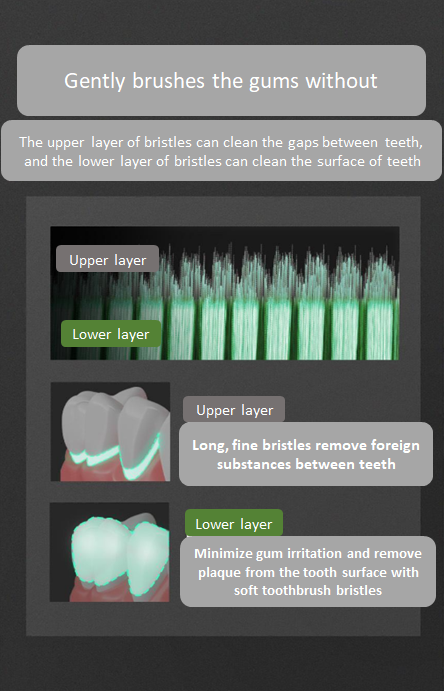 Gently brushes the gums without

The upper layer of bristles can clean the gaps between teeth, and the lower layer of bristles can clean the surface of teeth

Upper layer

Lower layer

Upper layer

Long, fine bristles remove foreign substances between teeth

Lower layer

Minimize gum irritation and remove plaque from the tooth surface with soft toothbrush bristles